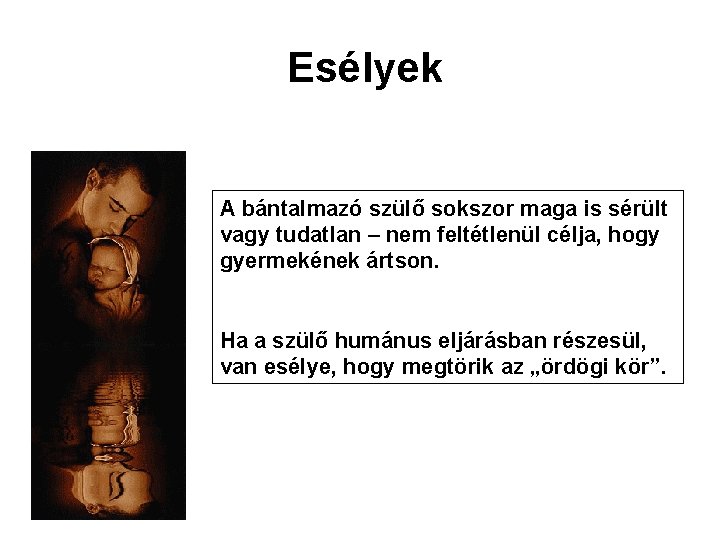 Esélyek

A bántalmazó szülő sokszor maga is sérült vagy tudatlan – nem feltétlenül célja, hogy gyermekének ártson.

Ha a szülő humánus eljárásban részesül, van esélye, hogy megtörik az „ördögi kör”.